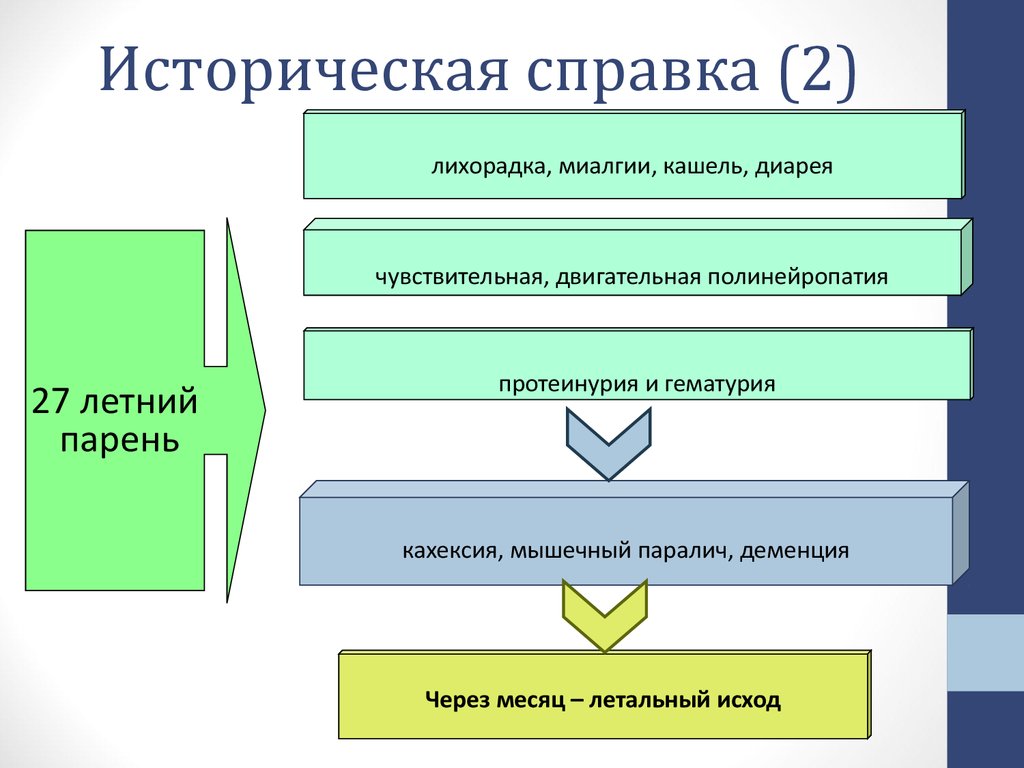 Историческая справка (2)

27 летний парень

лихорадка, миалгии, кашель, диарея

чувствительная, двигательная полинейропатия

протеинурия и гематурия

кахексия, мышечный паралич, деменция

Через месяц – летальный исход